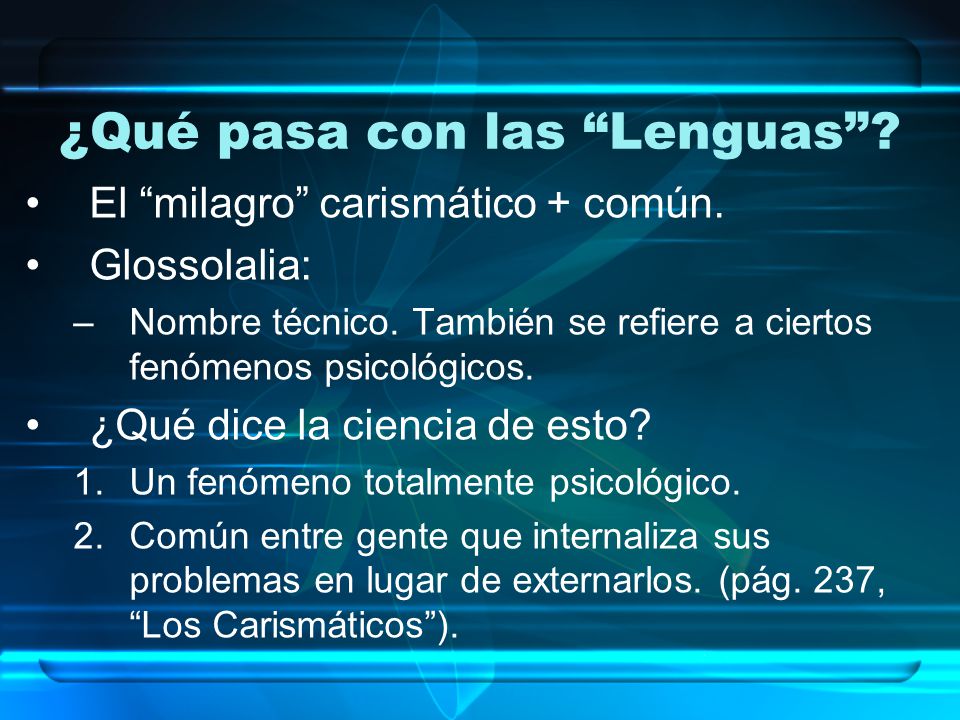 ¿Qué pasa con las “Lenguas”?

• El “milagro” carismático + común.
• Glossolalia:
– Nombre técnico. También se refiere a ciertos fenómenos psicológicos.
• ¿Qué dice la ciencia de esto?
1. Un fenómeno totalmente psicológico.
2. Común entre gente que internaliza sus problemas en lugar de externarlos. (pág. 237, “Los Carismáticos”).